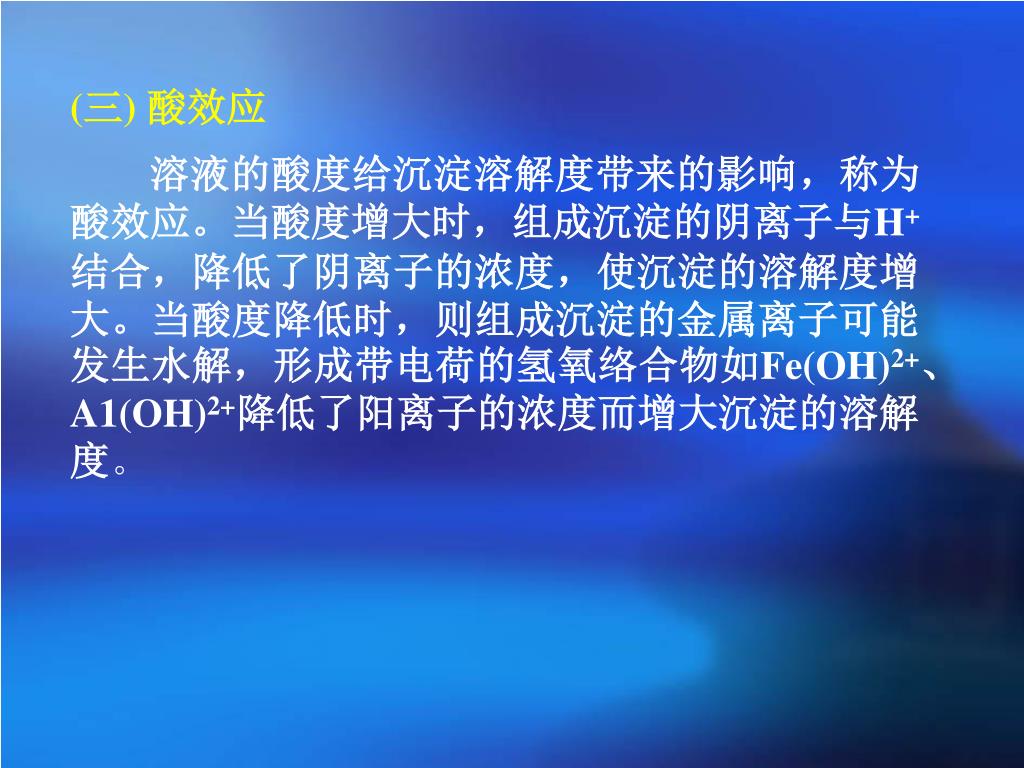 (三) 酸效应

溶液的酸度给沉淀溶解度带来的影响，称为酸效应。当酸度增大时，组成沉淀的阴离子与$H^+$结合，降低了阴离子的浓度，使沉淀的溶解度增大。当酸度降低时，则组成沉淀的金属离子可能发生水解，形成带电荷的氢氧络合物如$Fe(OH)^{2+}$、$A1(OH)^{2+}$降低了阳离子的浓度而增大沉淀的溶解度。